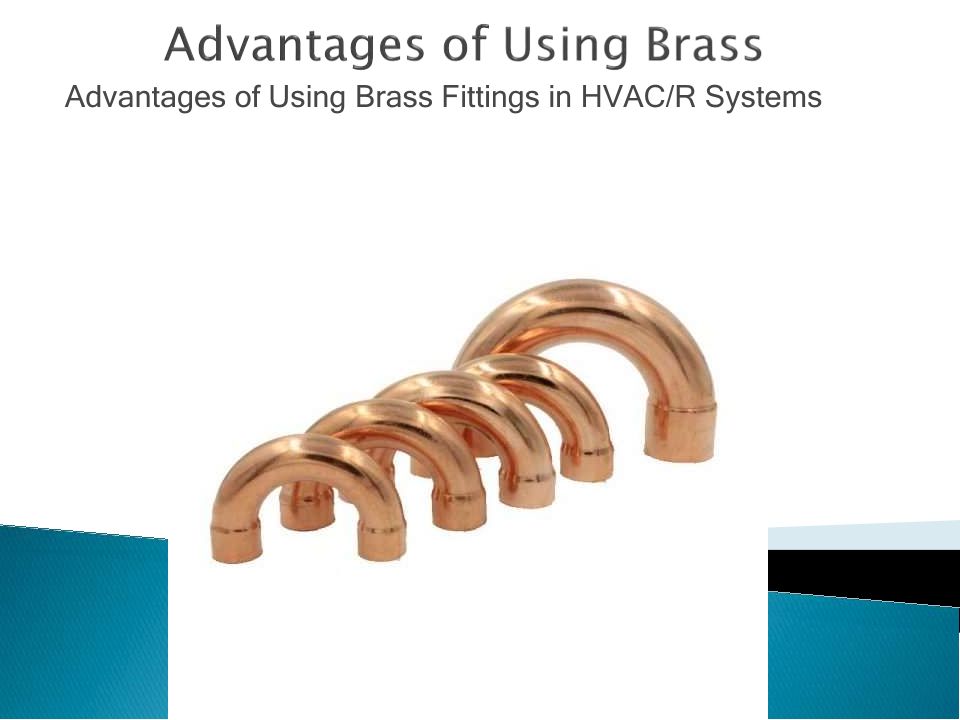 Advantages of Using Brass

Advantages of Using Brass Fittings in HVAC/R Systems